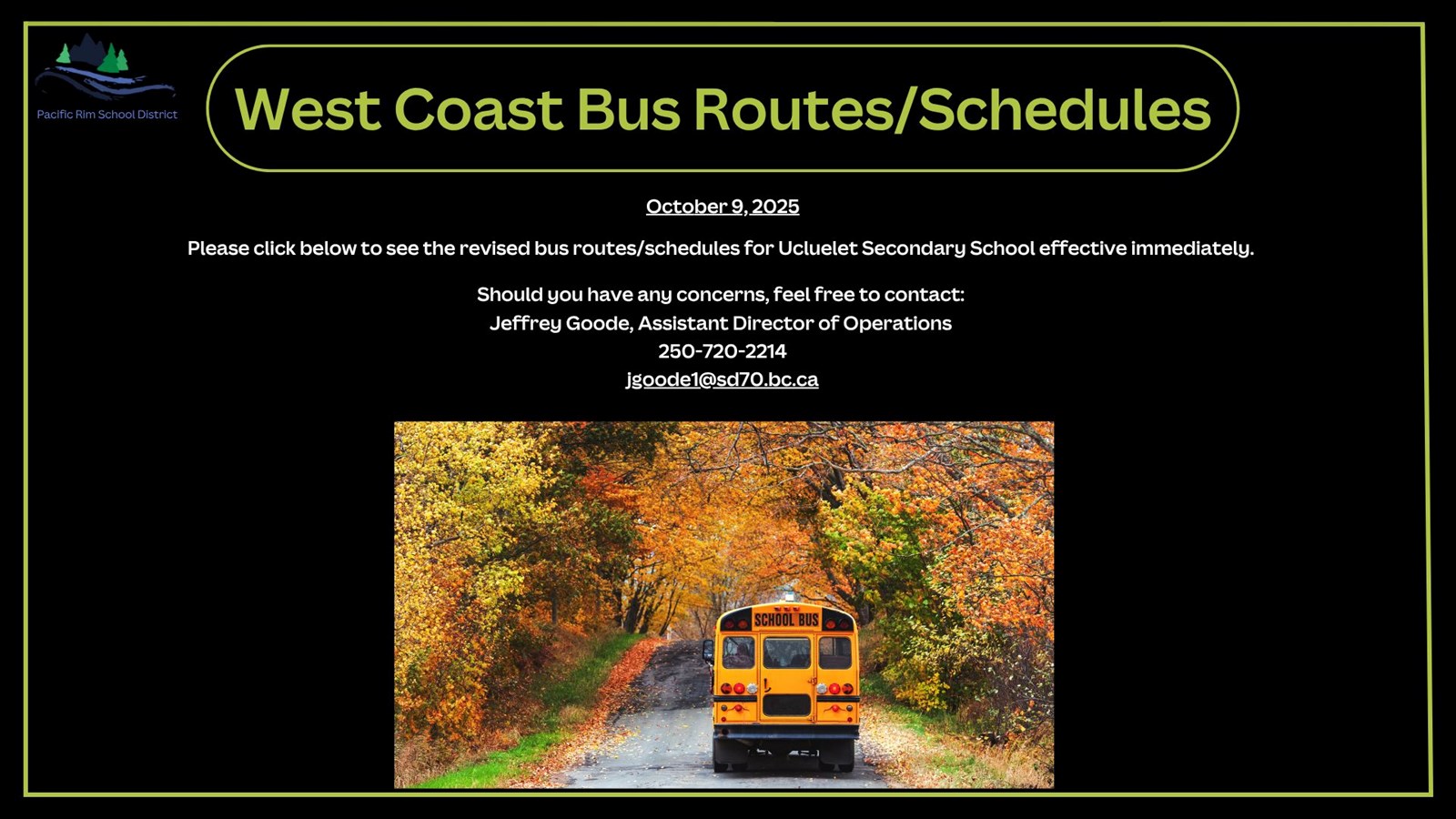 Pacific Rim School District

West Coast Bus Routes/Schedules

October 9, 2025

Please click below to see the revised bus routes/schedules for Ucluelet Secondary School effective immediately.

Should you have any concerns, feel free to contact:
Jeffrey Goode, Assistant Director of Operations
250-720-2214
jgoode1@sd70.bc.ca

SCHOOL BUS